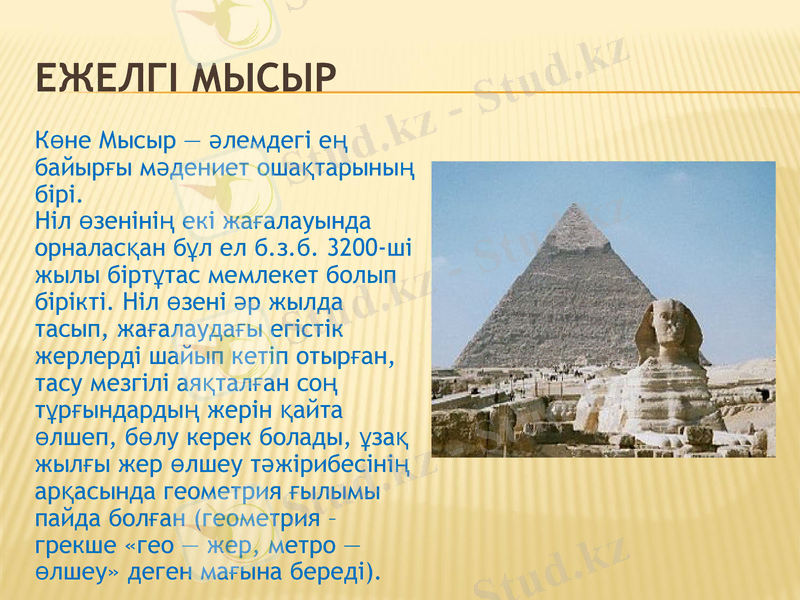 ЕЖЕЛГІ МЫСЫР

Көне Мысыр — әлемдегі ең байырғы мәдениет ошақтарының бірі.
Ніл өзенінің екі жағалауында орналасқан бұл ел б.з.б. 3200-ші жылы біртұтас мемлекет болып бірікті. Ніл өзені әр жылда тасып, жағалаудағы егістік жерлерді шайып кетіп отырған, тасу мезгілі аяқталған соң тұрғындардың жерін қайта өлшеп, бөлу керек болады, ұзақ жылғы жер өлшеу тәжірибесінің арқасында геометрия ғылымы пайда болған (геометрия – грекше «гео — жер, метро — өлшеу» деген мағына береді).

Stud.kz - Stud.kz
Stud.kz - Stud.kz
Stud.kz